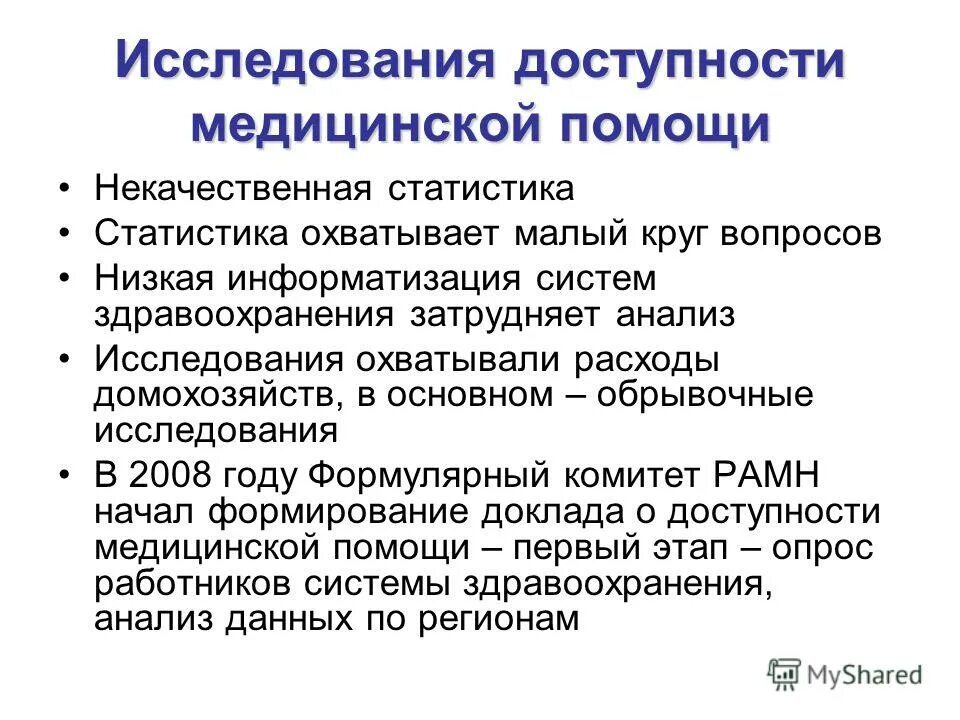 Исследования доступности медицинской помощи

• Некачественная статистика
• Статистика охватывает малый круг вопросов
• Низкая информатизация систем здравоохранения затрудняет анализ
• Исследования охватывали расходы домохозяйств, в основном – обрывочные исследования
• В 2008 году Формулярный комитет РАМН начал формирование доклада о доступности медицинской помощи – первый этап – опрос работников системы здравоохранения, анализ данных по регионам

MyShared